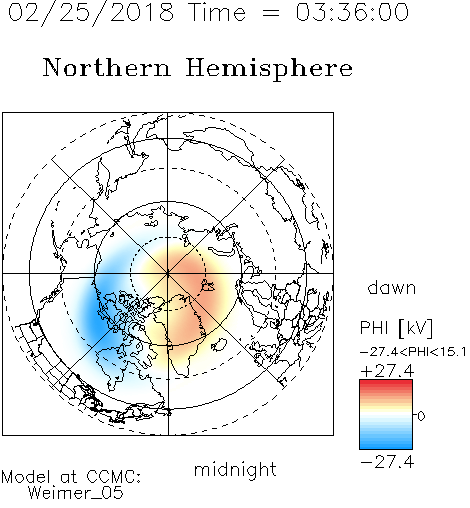 02/25/2018 Time = 03:36:00

Northern Hemisphere

dawn

PHI [kV]

-27.4<PHI<15.1

+27.4

0

-27.4

midnight

Model at CCMC:
Weimer_05